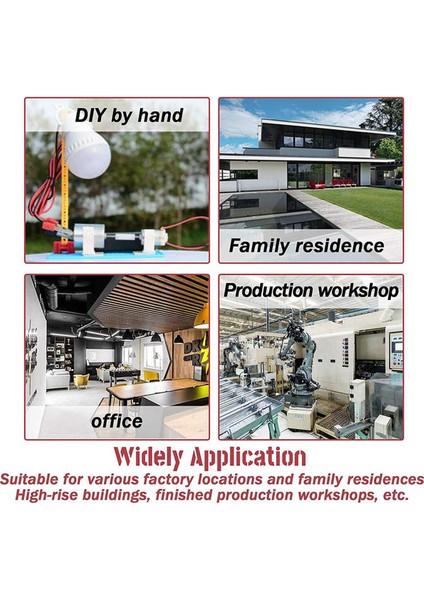 DIY by hand

Family residence

office

Production workshop

Widely Application

Suitable for various factory locations and family residences
High-rise buildings, finished production workshops, etc.